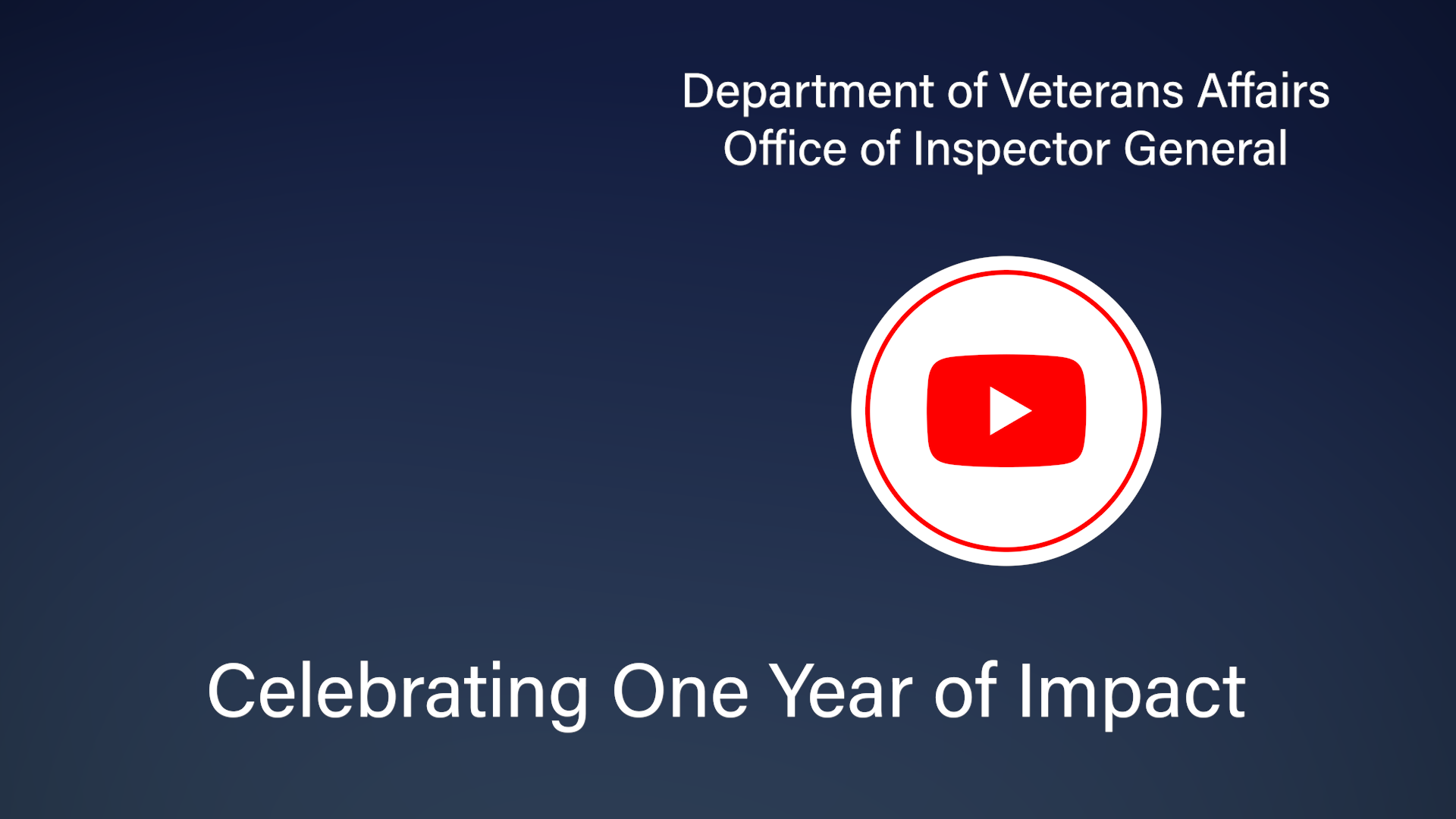 Department of Veterans Affairs
Office of Inspector General

Celebrating One Year of Impact